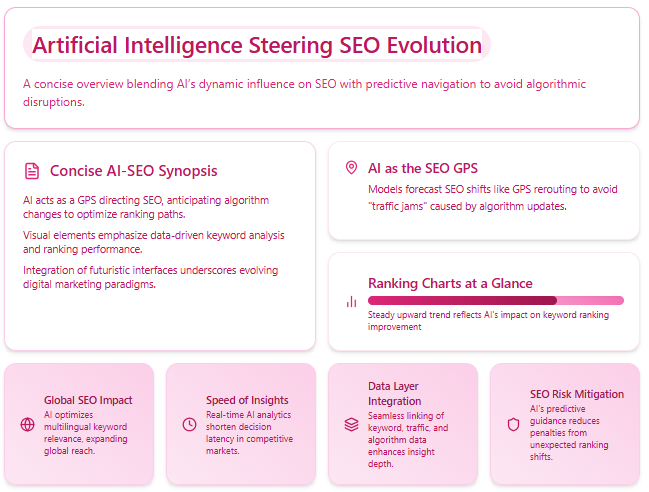 Artificial Intelligence Steering SEO Evolution

A concise overview blending AI's dynamic influence on SEO with predictive navigation to avoid algorithmic disruptions.

Concise AI-SEO Synopsis

AI acts as a GPS directing SEO, anticipating algorithm changes to optimize ranking paths.

Visual elements emphasize data-driven keyword analysis and ranking performance.

Integration of futuristic interfaces underscores evolving digital marketing paradigms.

AI as the SEO GPS

Models forecast SEO shifts like GPS rerouting to avoid "traffic jams" caused by algorithm updates.

Ranking Charts at a Glance

Steady upward trend reflects AI's impact on keyword ranking improvement

Global SEO Impact

AI optimizes multilingual keyword relevance, expanding global reach.

Speed of Insights

Real-time AI analytics shorten decision latency in competitive markets.

Data Layer Integration

Seamless linking of keyword, traffic, and algorithm data enhances insight depth.

SEO Risk Mitigation

AI's predictive guidance reduces penalties from unexpected ranking shifts.